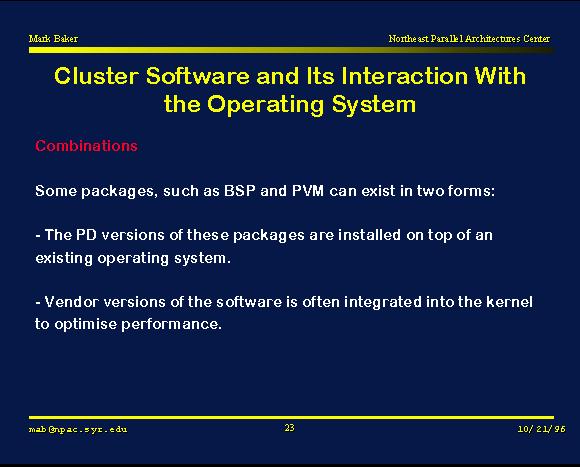 Mark Baker

Northeast Parallel Architectures Center

Cluster Software and Its Interaction With the Operating System

Combinations

Some packages, such as BSP and PVM can exist in two forms:

- The PD versions of these packages are installed on top of an existing operating system.

- Vendor versions of the software is often integrated into the kernel to optimise performance.

mab@npac.syr.edu

23

10/21/96